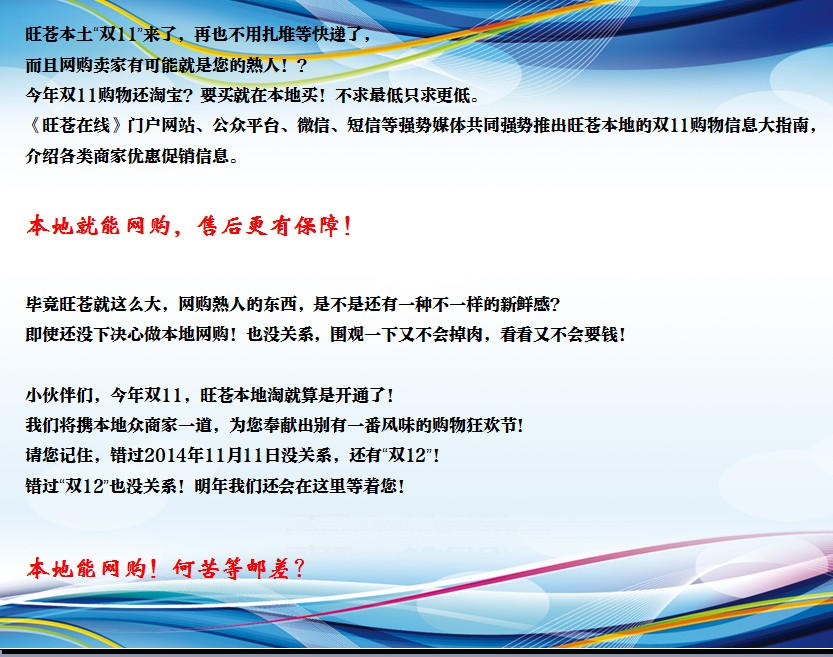 旺苍本土“双11”来了，再也不用扎堆等快递了，
而且网购卖家有可能就是您的熟人！？
今年双11购物还淘宝？要买就在本地买！不求最低只求更低。
《旺苍在线》门户网站、公众平台、微信、短信等强势媒体共同强势推出旺苍本地的双11购物信息大指南，介绍各类商家优惠促销信息。

本地就能网购，售后更有保障！

毕竟旺苍就这么大，网购熟人的东西，是不是还有一种不一样的新鲜感？
即使还没下决心做本地网购！也没关系，围观一下又不会掉肉，看看又不会要钱！

小伙伴们，今年双11，旺苍本地淘就算是开通了！
我们将携本地众商家一道，为您奉献出别有一番风味的购物狂欢节！
请您记住，错过2014年11月11日没关系，还有“双12”！
错过“双12”也没关系！明年我们还会在这里等着您！

本地能网购！何苦等邮差？